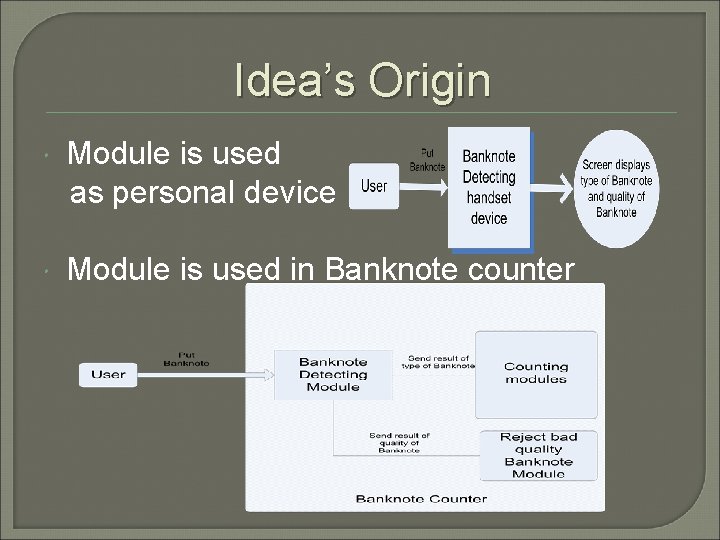 Idea's Origin

Module is used as personal device

User

Put Banknote

Banknote Detecting handset device

Screen displays type of Banknote and quality of Banknote

Module is used in Banknote counter

User

Put Banknote

Banknote Detecting Module

Send result of type of Banknote

Counting modules

Send result of quality of Banknote

Reject bad quality Banknote Module

Banknote Counter